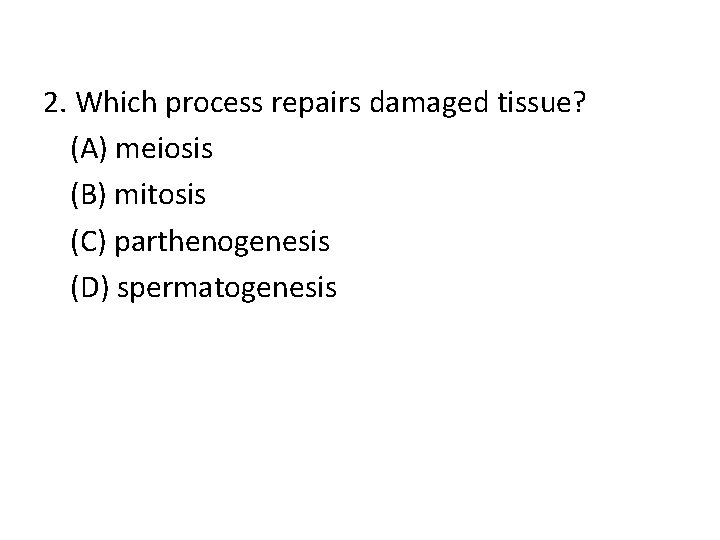 2. Which process repairs damaged tissue?

(A) meiosis

(B) mitosis

(C) parthenogenesis

(D) spermatogenesis